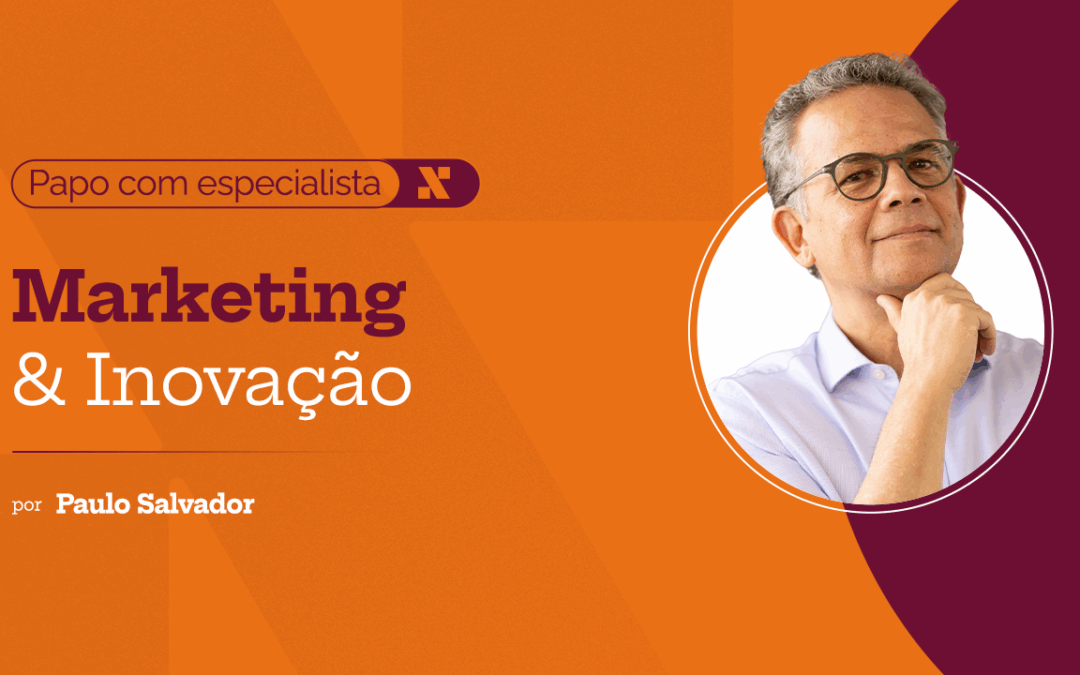 Papo com especialista

Marketing
& Inovação

por Paulo Salvador